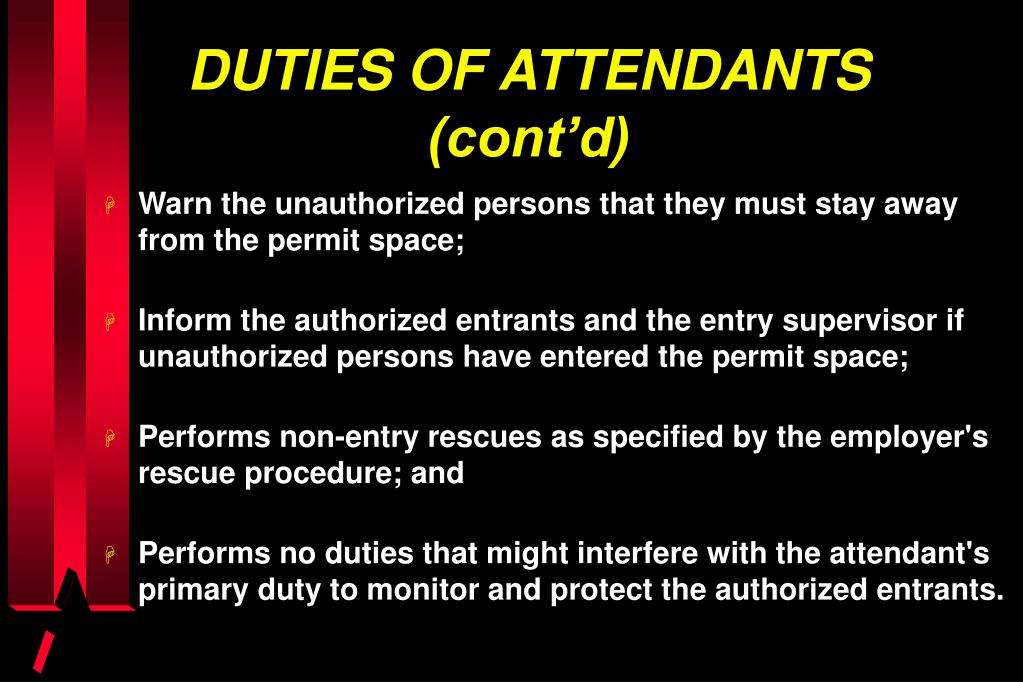 DUTIES OF ATTENDANTS (cont’d)

Warn the unauthorized persons that they must stay away from the permit space;

Inform the authorized entrants and the entry supervisor if unauthorized persons have entered the permit space;

Performs non-entry rescues as specified by the employer's rescue procedure; and

Performs no duties that might interfere with the attendant's primary duty to monitor and protect the authorized entrants.